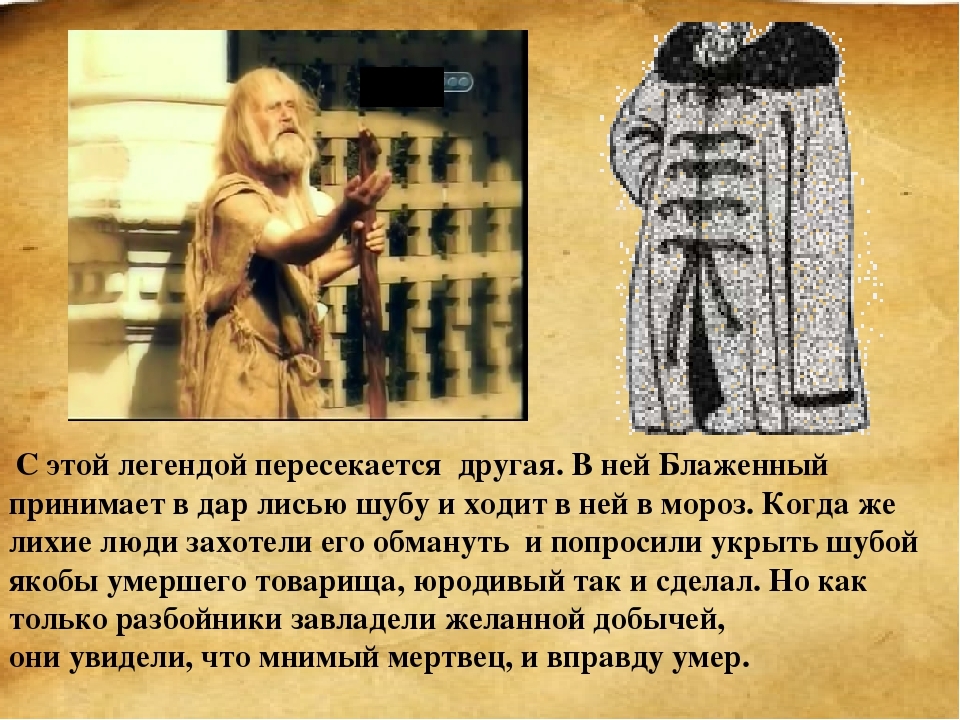 С этой легендой пересекается другая. В ней Блаженный принимает в дар лисью шубу и ходит в ней в мороз. Когда же лихие люди захотели его обмануть и попросили укрыть шубой якобы умершего товарища, юродивый так и сделал. Но как только разбойники завладели желанной добычей, они увидели, что мнимый мертвец, и вправду умер.